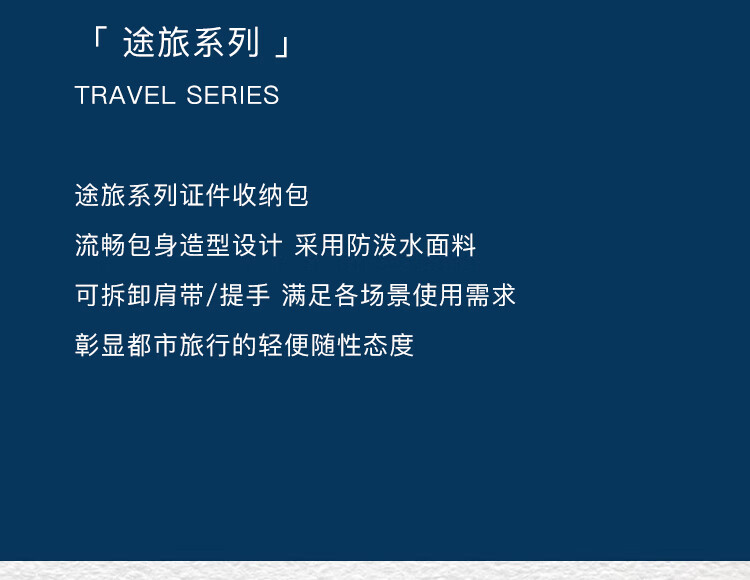 「 途旅系列 」
TRAVEL SERIES

途旅系列证件收纳包
流畅包身造型设计 采用防泼水面料
可拆卸肩带/提手 满足各场景使用需求
彰显都市旅行的轻便随性态度